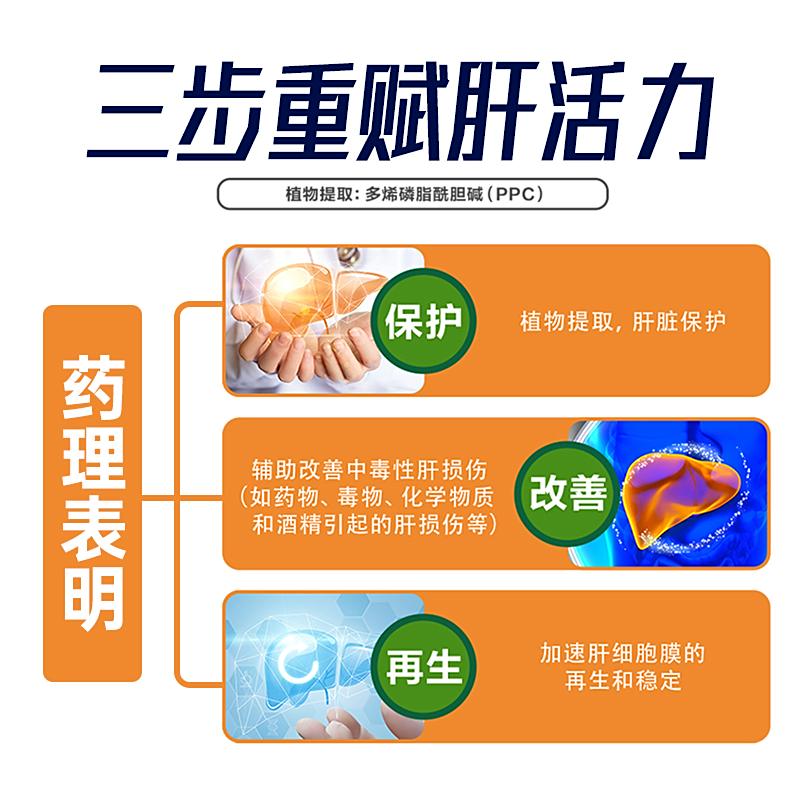 三步重赋肝活力

植物提取：多烯磷脂酰胆碱（PPC）

药理表明

保护

植物提取，肝脏保护

辅助改善中毒性肝损伤（如药物、毒物、化学物质和酒精引起的肝损伤等）

改善

再生

加速肝细胞膜的再生和稳定